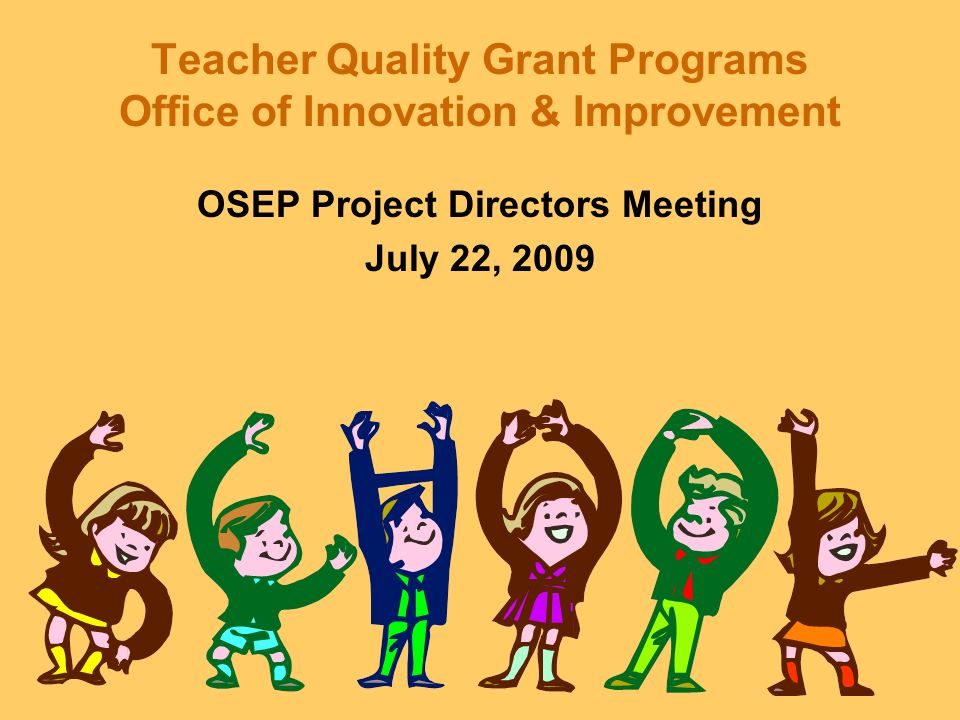 Teacher Quality Grant Programs
Office of Innovation & Improvement

OSEP Project Directors Meeting
July 22, 2009